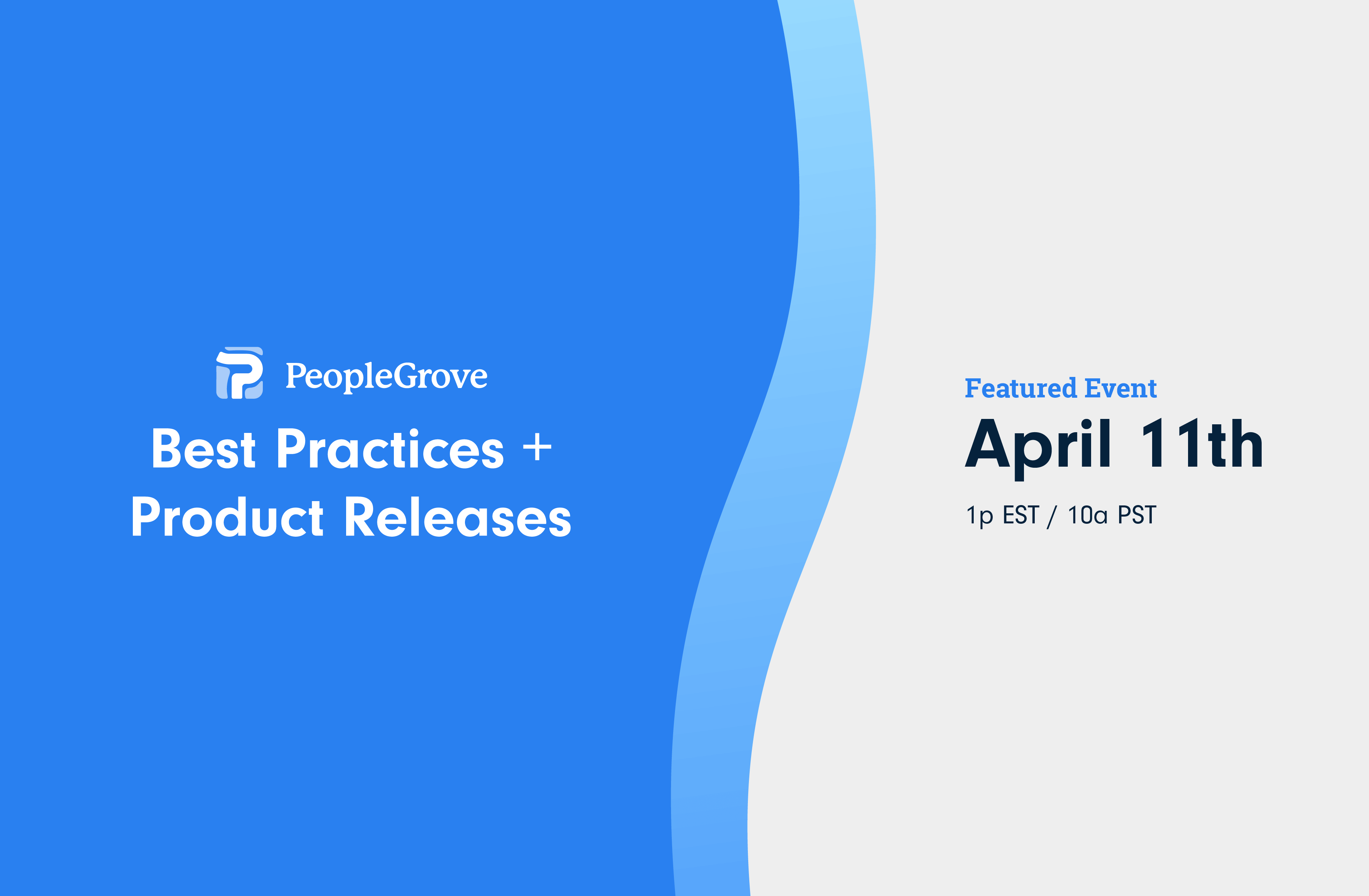 PeopleGrove

Best Practices + Product Releases

Featured Event

April 11th

1p EST / 10a PST